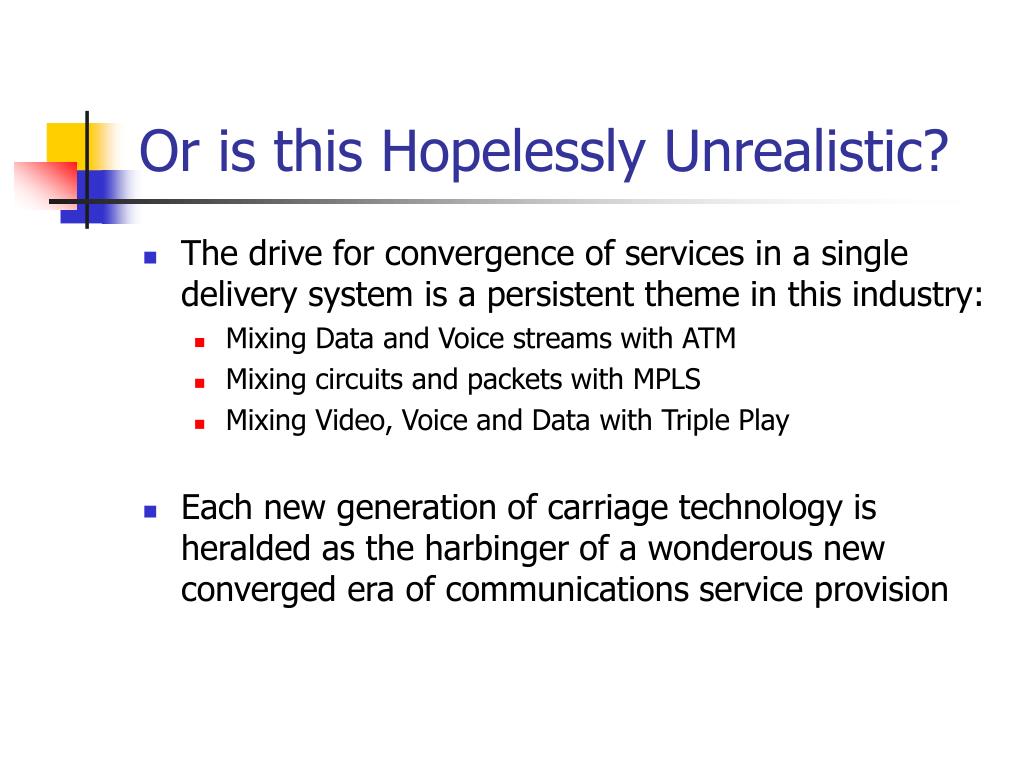 Or is this Hopelessly Unrealistic?

- The drive for convergence of services in a single delivery system is a persistent theme in this industry:
  - Mixing Data and Voice streams with ATM
  - Mixing circuits and packets with MPLS
  - Mixing Video, Voice and Data with Triple Play

- Each new generation of carriage technology is heralded as the harbinger of a wonderous new converged era of communications service provision